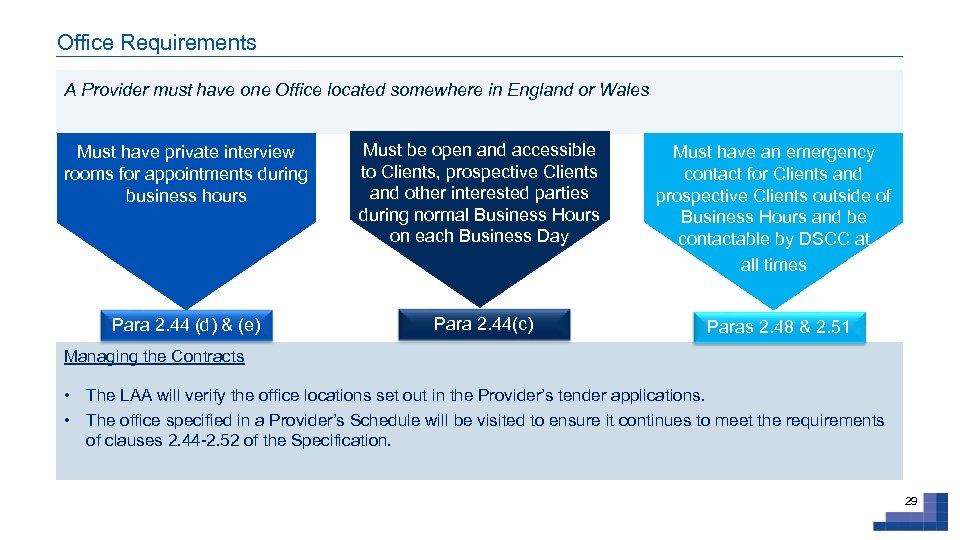 Office Requirements

A Provider must have one Office located somewhere in England or Wales

Must have private interview rooms for appointments during business hours

Para 2.44 (d) & (e)

Must be open and accessible to Clients, prospective Clients and other interested parties during normal Business Hours on each Business Day

Para 2.44(c)

Must have an emergency contact for Clients and prospective Clients outside of Business Hours and be contactable by DSCC at all times

Paras 2.48 & 2.51

Managing the Contracts

• The LAA will verify the office locations set out in the Provider's tender applications.
• The office specified in a Provider's Schedule will be visited to ensure it continues to meet the requirements of clauses 2.44-2.52 of the Specification.

29